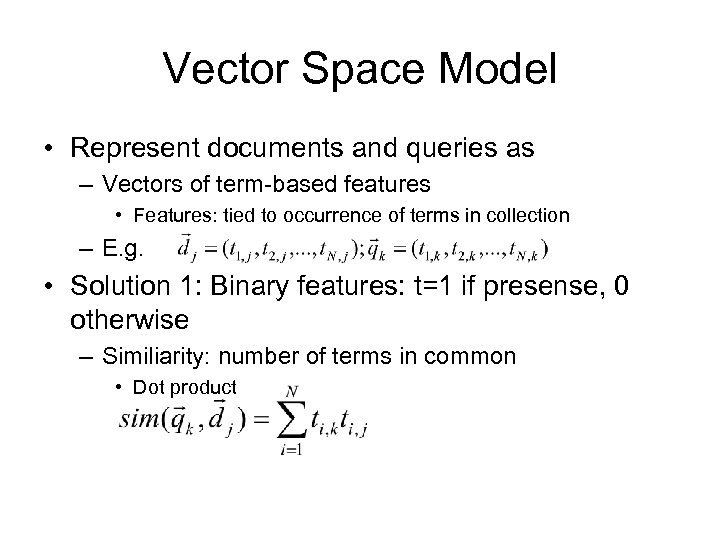 Vector Space Model

• Represent documents and queries as

– Vectors of term-based features

• Features: tied to occurrence of terms in collection

– E.g. $\vec{d}_j = (t_{1,j}, t_{2,j}, ..., t_{N,j}); \vec{q}_k = (t_{1,k}, t_{2,k}, ..., t_{N,k})$

• Solution 1: Binary features: t=1 if presense, 0 otherwise

– Similiarity: number of terms in common

• Dot product

$sim(\vec{q}_k, \vec{d}_j) = \sum_{i=1}^{N} t_{i,k} t_{i,j}$